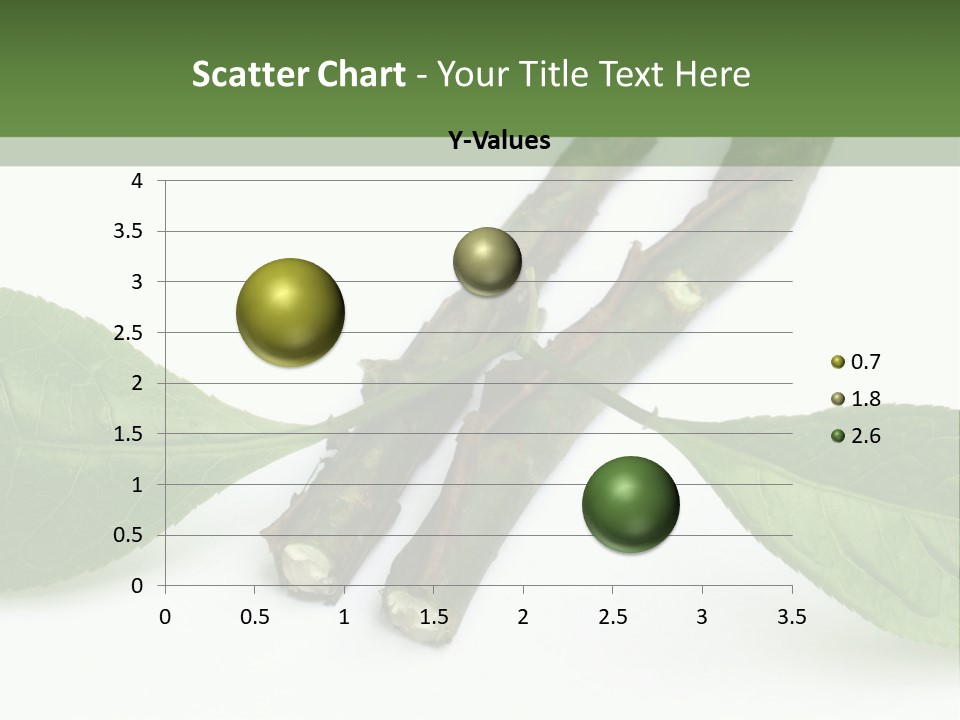 Scatter Chart - Your Title Text Here

Y-Values

4
3.5
3
2.5
2
1.5
1
0.5
0

0 0.5 1 1.5 2 2.5 3 3.5

0.7
1.8
2.6